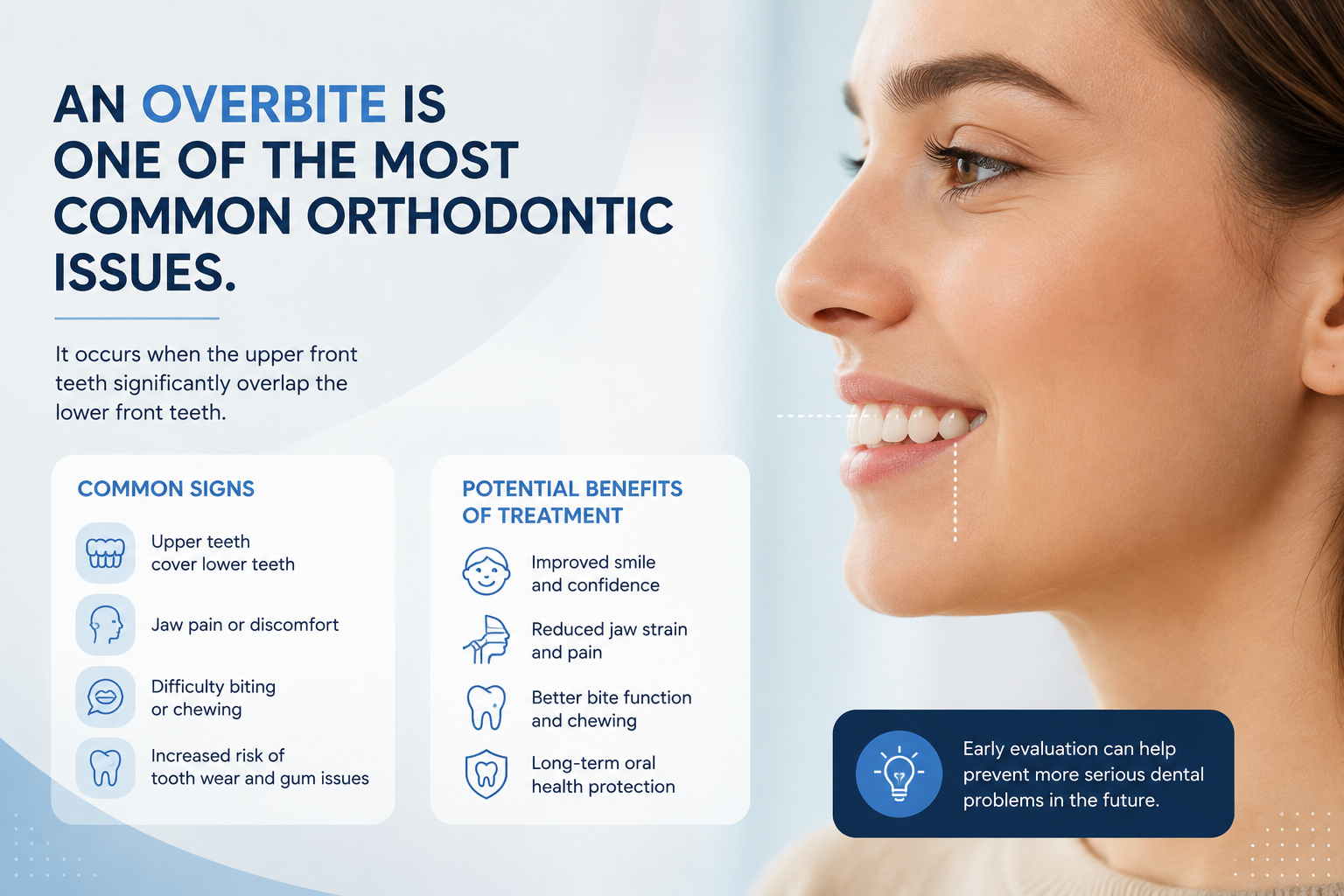 AN OVERBITE IS ONE OF THE MOST COMMON ORTHODONTIC ISSUES.

It occurs when the upper front teeth significantly overlap the lower front teeth.

COMMON SIGNS

Upper teeth cover lower teeth

Jaw pain or discomfort

Difficulty biting or chewing

Increased risk of tooth wear and gum issues

POTENTIAL BENEFITS OF TREATMENT

Improved smile and confidence

Reduced jaw strain and pain

Better bite function and chewing

Long-term oral health protection

Early evaluation can help prevent more serious dental problems in the future.